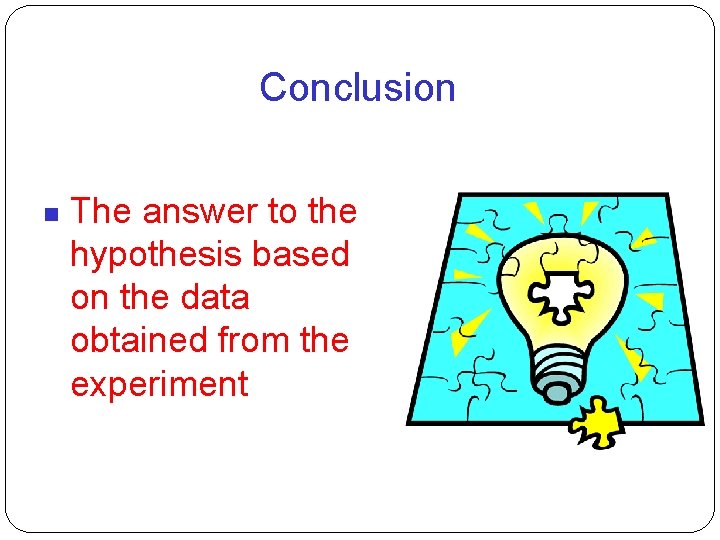 Conclusion

▪ The answer to the hypothesis based on the data obtained from the experiment